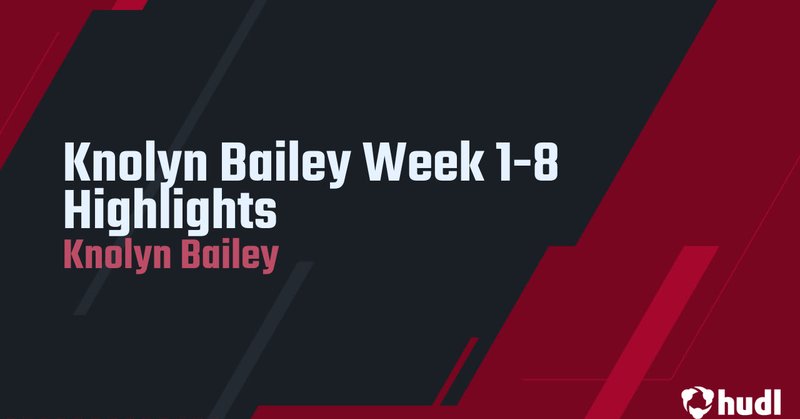 Knolyn Bailey Week 1-8 Highlights
Knolyn Bailey

hudl